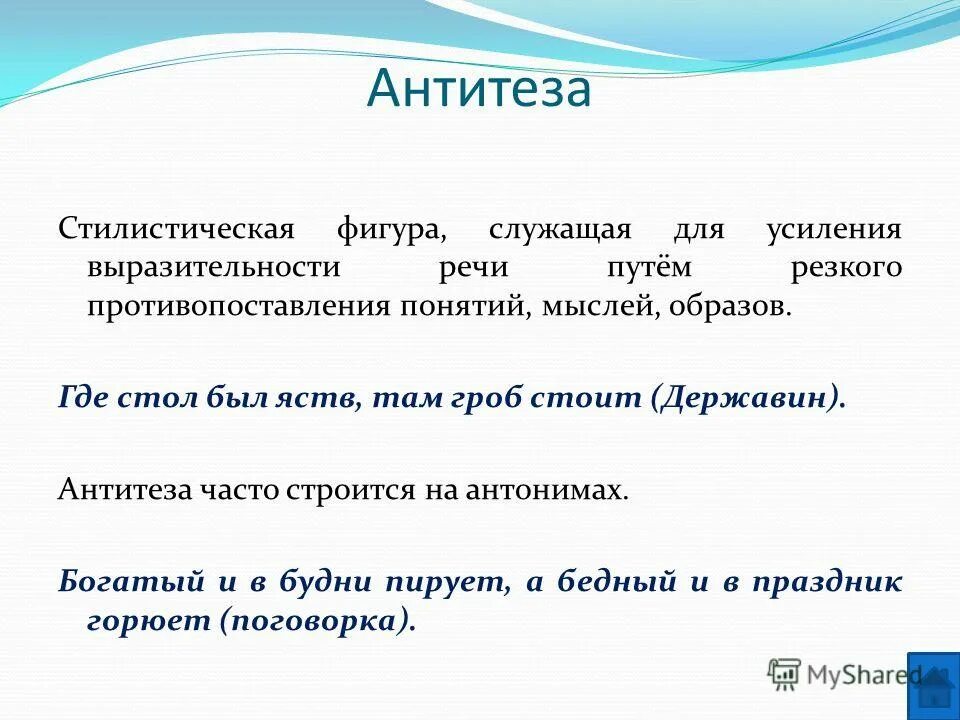 Антитеза

Стилистическая фигура, служащая для усиления выразительности речи путём резкого противопоставления понятий, мыслей, образов.

Где стол был яств, там гроб стоит (Державин).

Антитеза часто строится на антонимах.

Богатый и в будни пирует, а бедный и в праздник горюет (поговорка).

MyShared